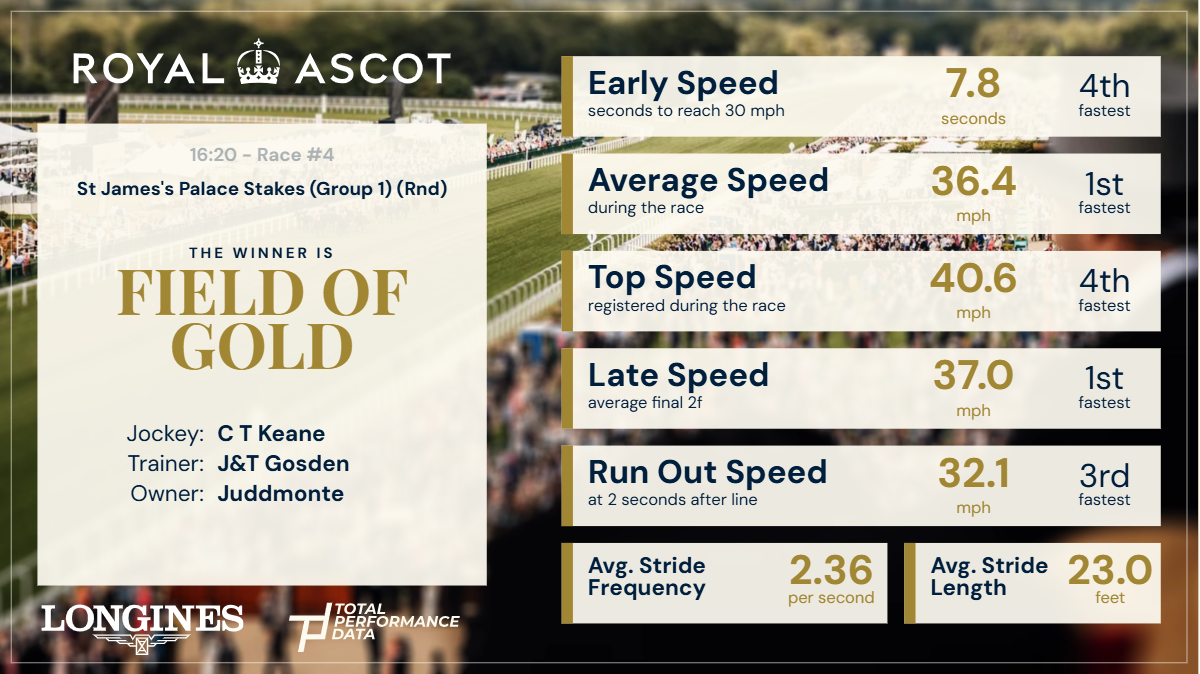 ROYAL ASCOT

16:20 - Race #4

St James's Palace Stakes (Group 1) (Rnd)

THE WINNER IS

FIELD OF GOLD

Jockey: C T Keane
Trainer: J&T Gosden
Owner: Juddmonte

LONGINES

TOTAL PERFORMANCE DATA

Early Speed
seconds to reach 30 mph
7.8
seconds
4th
fastest

Average Speed
during the race
36.4
mph
1st
fastest

Top Speed
registered during the race
40.6
mph
4th
fastest

Late Speed
average final 2f
37.0
mph
1st
fastest

Run Out Speed
at 2 seconds after line
32.1
mph
3rd
fastest

Avg. Stride Frequency
2.36
per second

Avg. Stride Length
23.0
feet